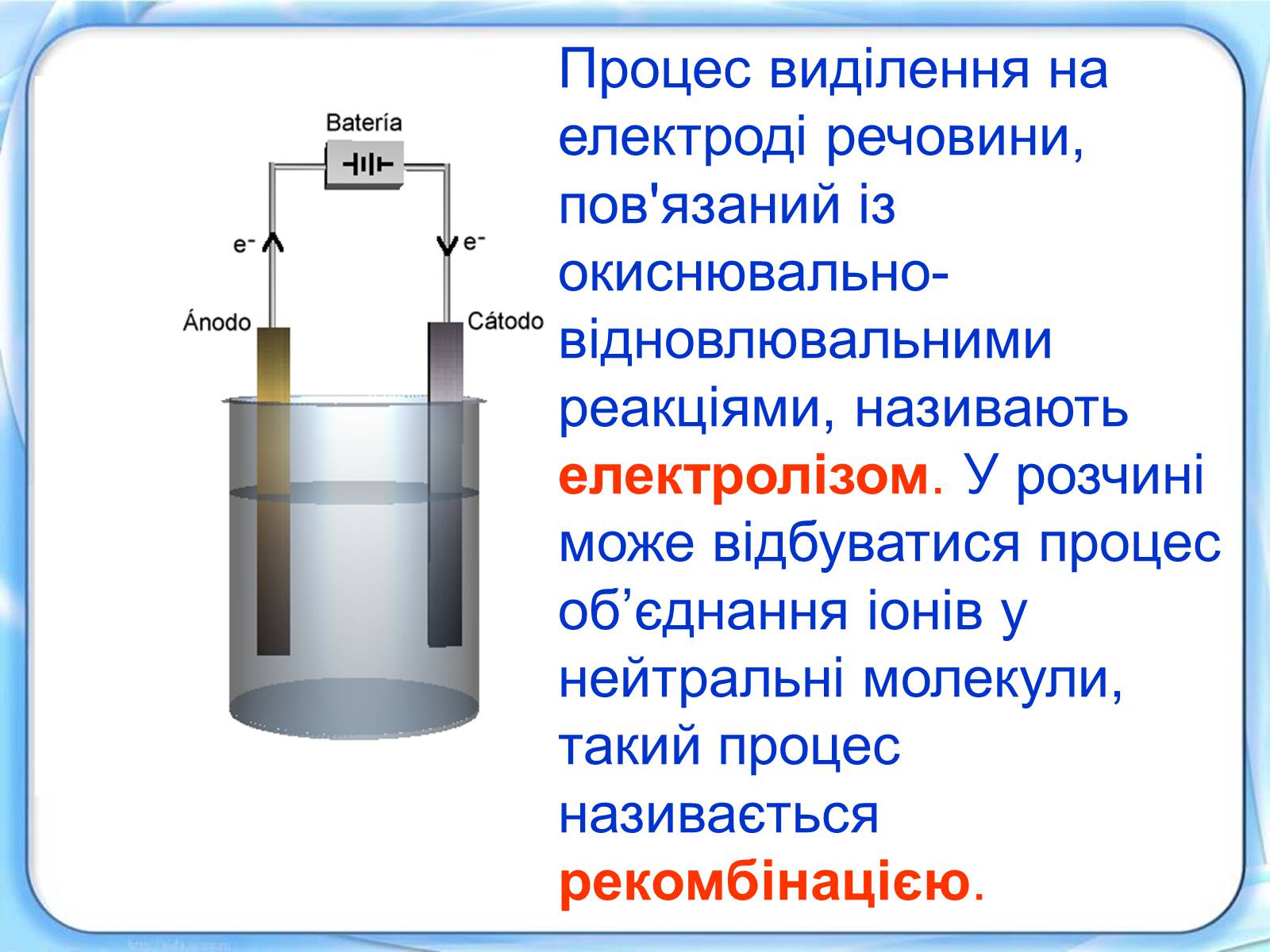 Batería

$e^-$

$e^-$

Ánodo

Cátodo

Процес виділення на електроді речовини, пов'язаний із окиснювально-відновлювальними реакціями, називають електролізом. У розчині може відбуватися процес об’єднання іонів у нейтральні молекули, такий процес називається рекомбінацією.